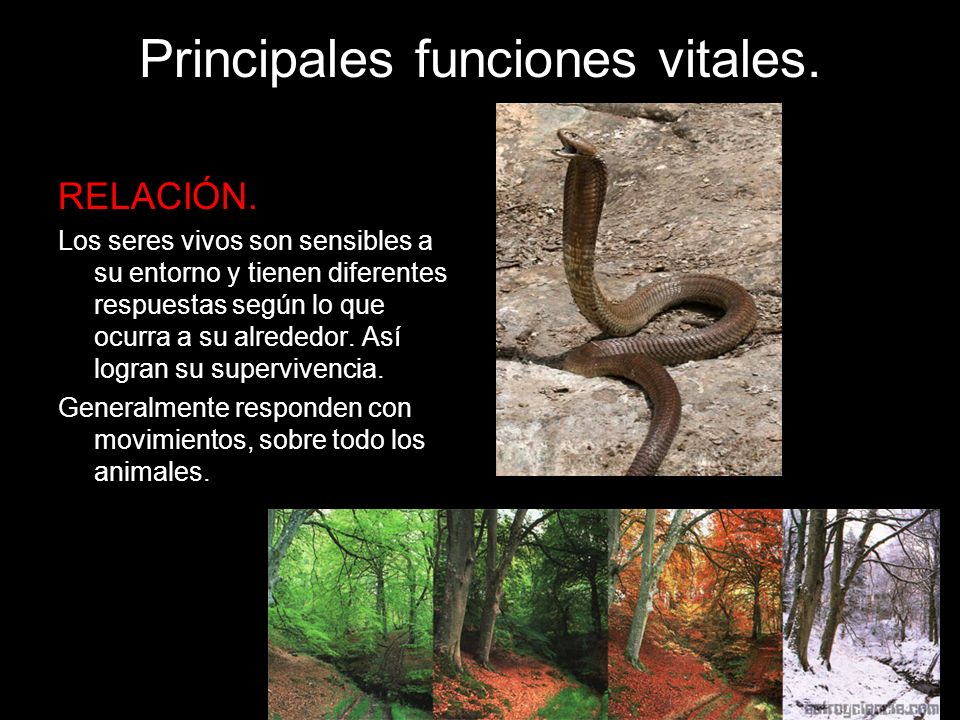 Principales funciones vitales.

RELACIÓN.

Los seres vivos son sensibles a su entorno y tienen diferentes respuestas según lo que ocurra a su alrededor. Así logran su supervivencia.

Generalmente responden con movimientos, sobre todo los animales.

astroyciencia.com